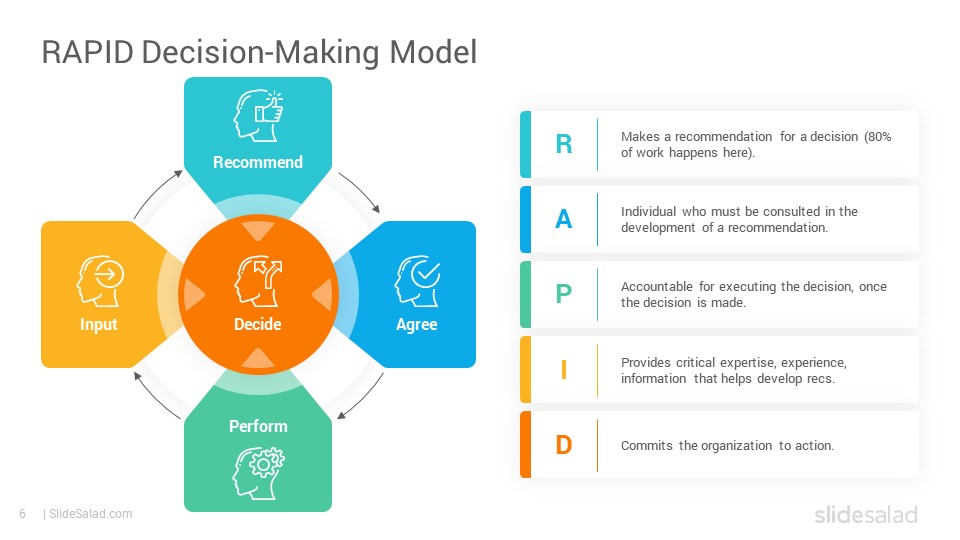 RAPID Decision-Making Model

Recommend

Input

Decide

Agree

Perform

R

Makes a recommendation for a decision (80% of work happens here).

A

Individual who must be consulted in the development of a recommendation.

P

Accountable for executing the decision, once the decision is made.

I

Provides critical expertise, experience, information that helps develop recs.

D

Commits the organization to action.

6 | SlideSalad.com

slidesalad